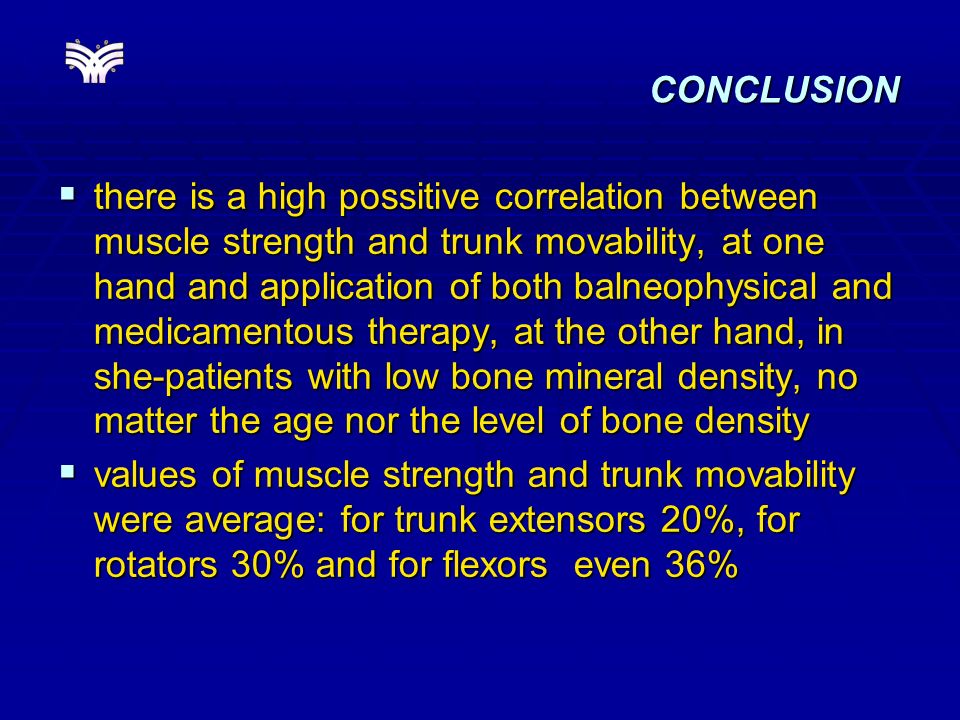 CONCLUSION

▪ there is a high possitive correlation between muscle strength and trunk movability, at one hand and application of both balneophysical and medicamentous therapy, at the other hand, in she-patients with low bone mineral density, no matter the age nor the level of bone density

▪ values of muscle strength and trunk movability were average: for trunk extensors 20%, for rotators 30% and for flexors even 36%